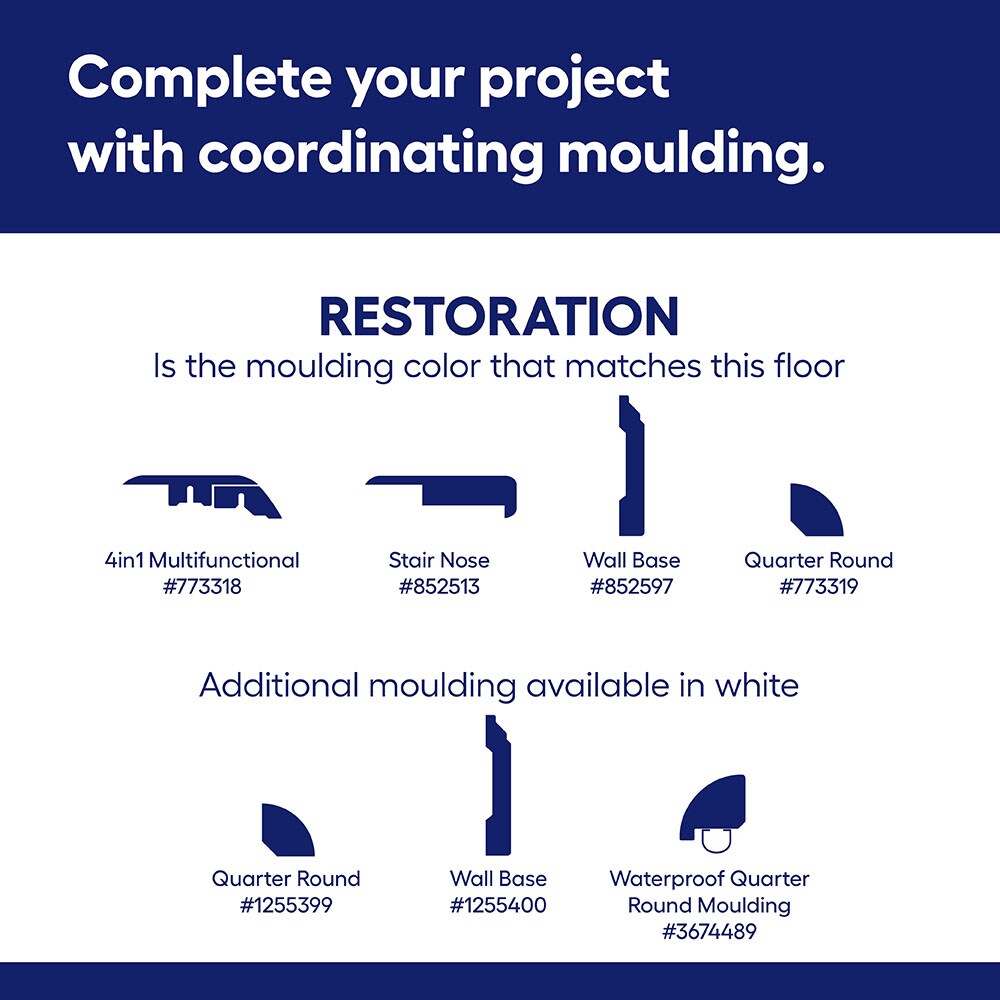 Complete your project with coordinating moulding.

RESTORATION
Is the moulding color that matches this floor

4in1 Multifunctional
#773318

Stair Nose
#852513

Wall Base
#852597

Quarter Round
#773319

Additional moulding available in white

Quarter Round
#1255399

Wall Base
#1255400

Waterproof Quarter Round Moulding
#3674489